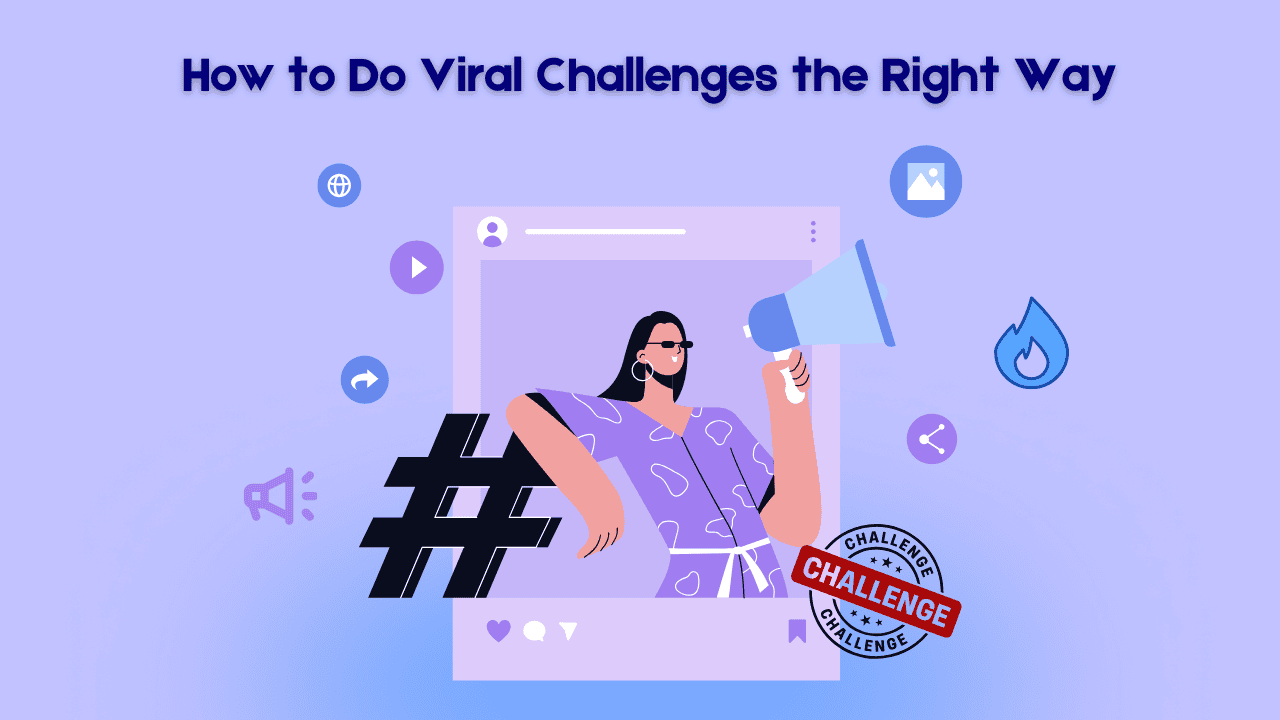 How to Do Viral Challenges the Right Way

#

CHALLENGE
CHALLENGE
CHALLENGE